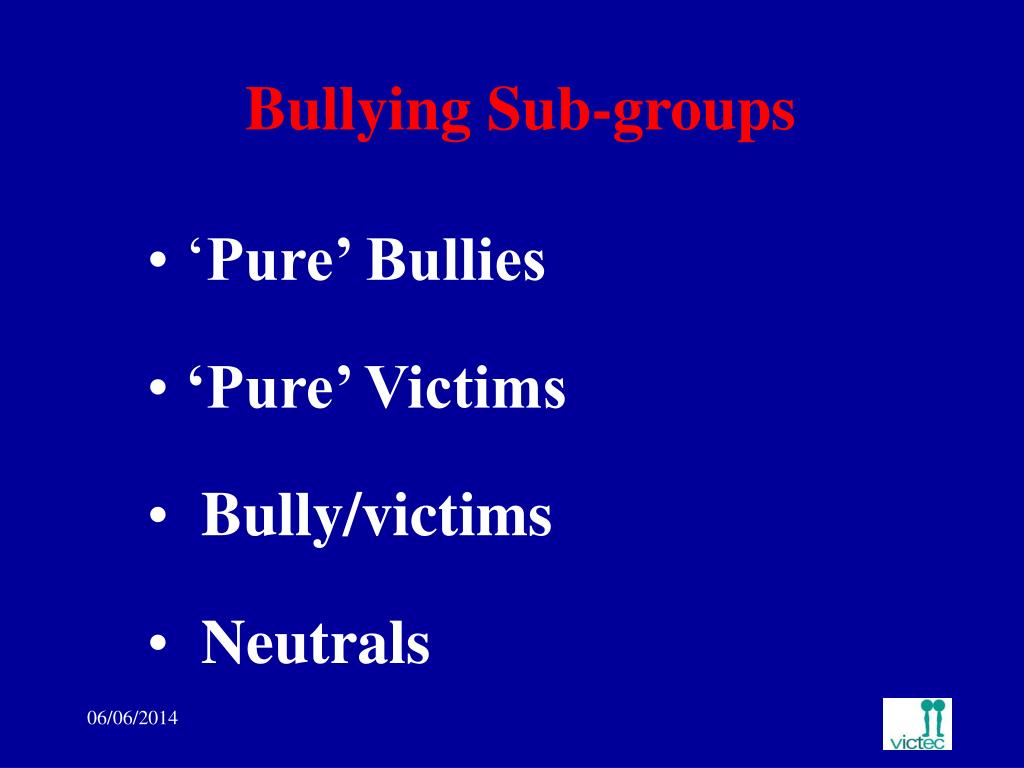 Bullying Sub-groups

• ‘Pure’ Bullies

• ‘Pure’ Victims

• Bully/victims

• Neutrals

06/06/2014

victec